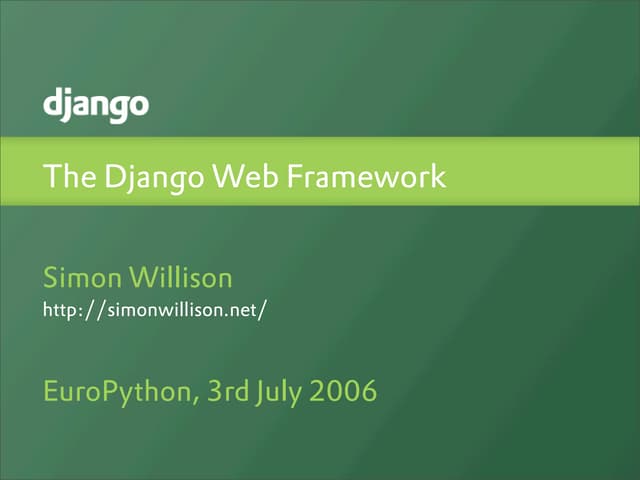 django

The Django Web Framework

Simon Willison
http://simonwillison.net/

EuroPython, 3rd July 2006